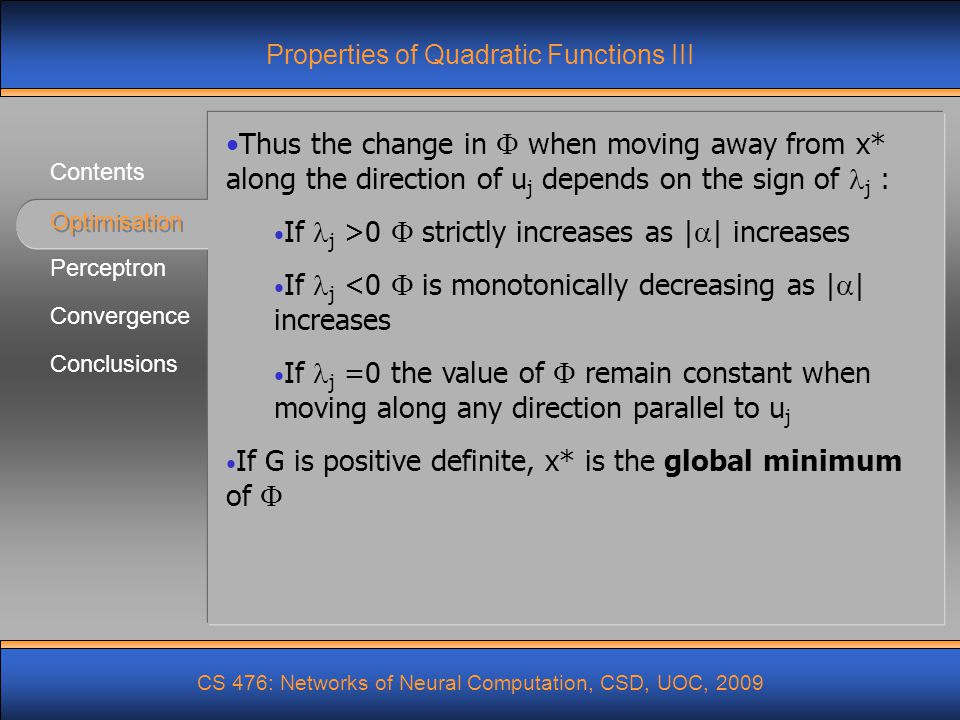 Properties of Quadratic Functions III

Contents
Optimisation
Perceptron
Convergence
Conclusions

•Thus the change in $\Phi$ when moving away from x* along the direction of $u_j$ depends on the sign of $\lambda_j$ :

•If $\lambda_j > 0$ $\Phi$ strictly increases as $|\alpha|$ increases

•If $\lambda_j < 0$ $\Phi$ is monotonically decreasing as $|\alpha|$ increases

•If $\lambda_j = 0$ the value of $\Phi$ remain constant when moving along any direction parallel to $u_j$

•If G is positive definite, x* is the **global minimum** of $\Phi$

CS 476: Networks of Neural Computation, CSD, UOC, 2009